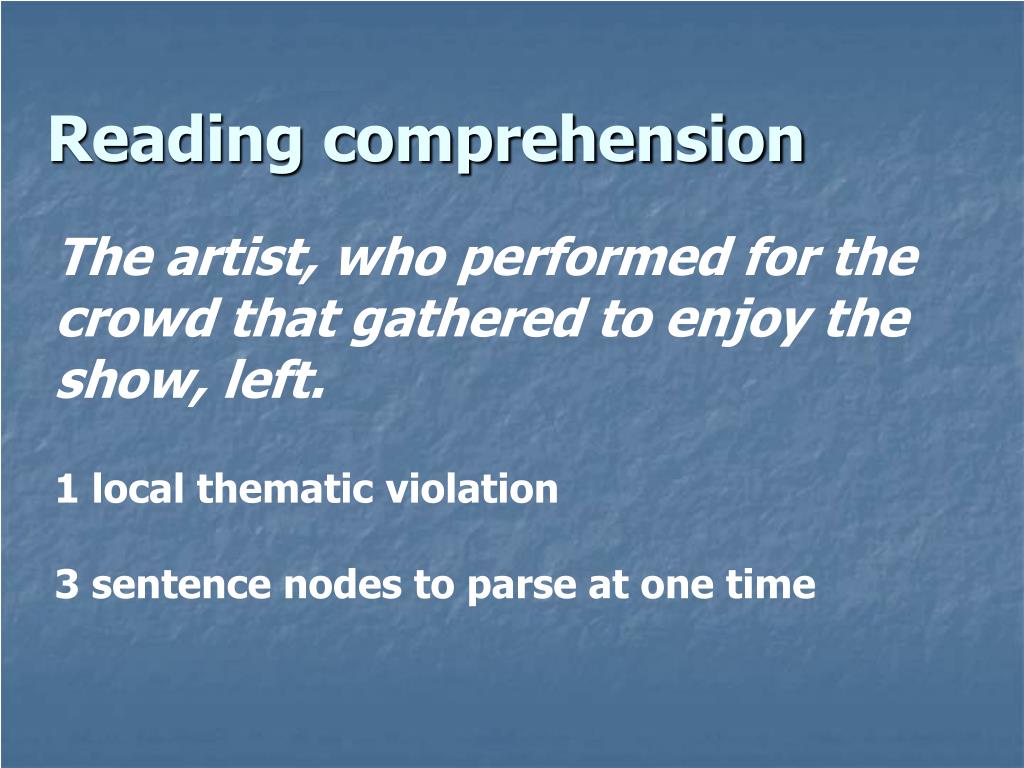 Reading comprehension

The artist, who performed for the crowd that gathered to enjoy the show, left.

1 local thematic violation

3 sentence nodes to parse at one time